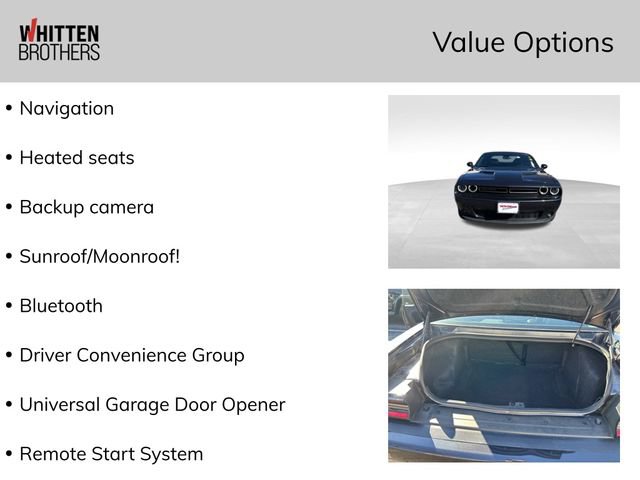 WHITTEN BROTHERS

Value Options

• Navigation

• Heated seats

• Backup camera

• Sunroof/Moonroof!

• Bluetooth

• Driver Convenience Group

• Universal Garage Door Opener

• Remote Start System